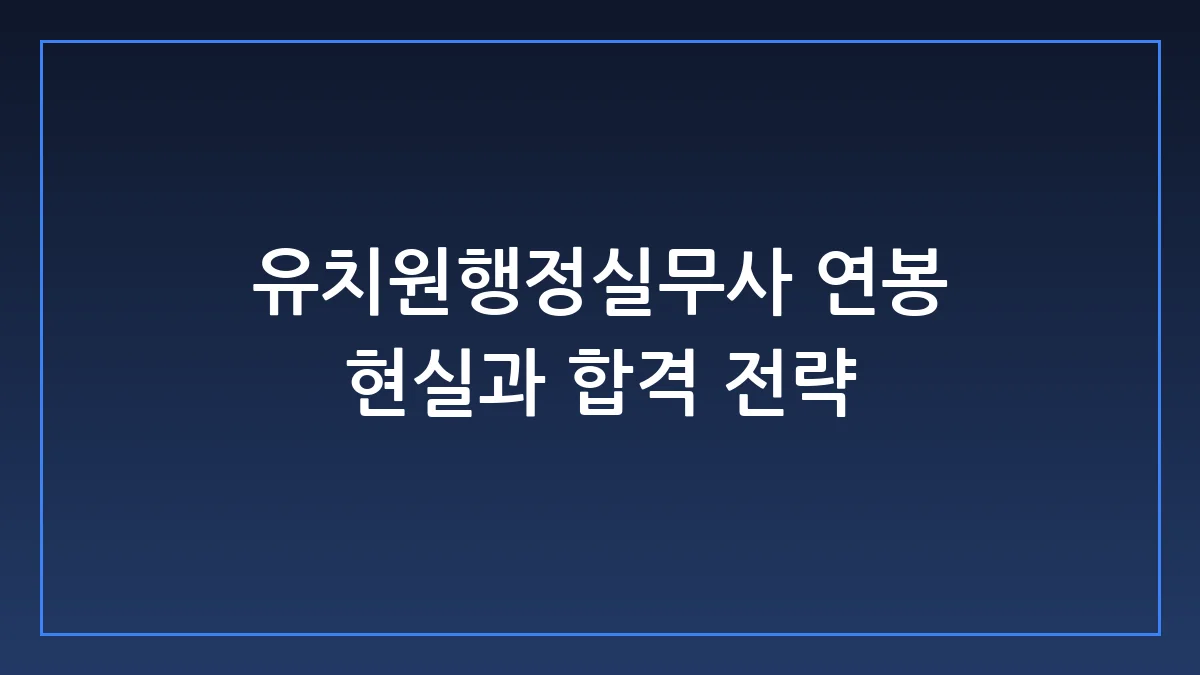 유치원행정실무사 연봉
현실과 합격 전략